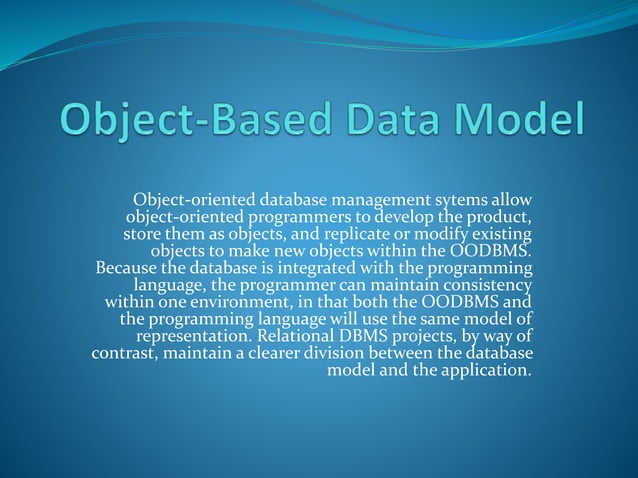 Object-Based Data Model

Object-oriented database management sytems allow object-oriented programmers to develop the product, store them as objects, and replicate or modify existing objects to make new objects within the OODBMS. Because the database is integrated with the programming language, the programmer can maintain consistency within one environment, in that both the OODBMS and the programming language will use the same model of representation. Relational DBMS projects, by way of contrast, maintain a clearer division between the database model and the application.